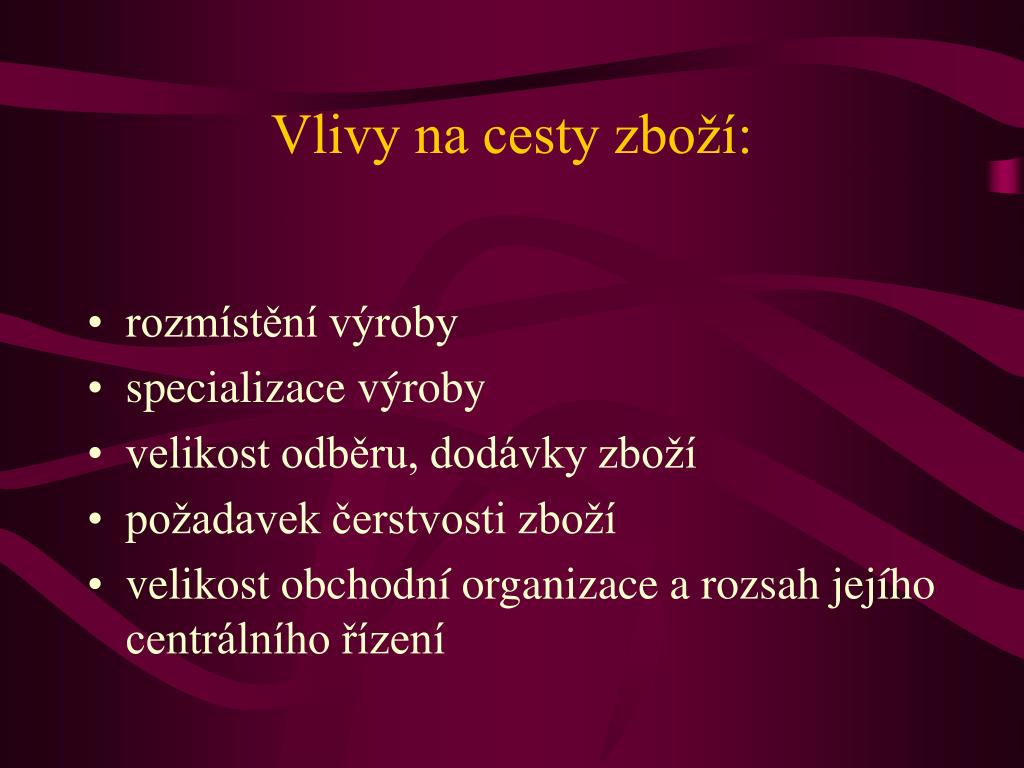 Vlivy na cesty zboží:

• rozmístění výroby
• specializace výroby
• velikost odběru, dodávky zboží
• požadavek čerstvosti zboží
• velikost obchodní organizace a rozsah jejího centrálního řízení